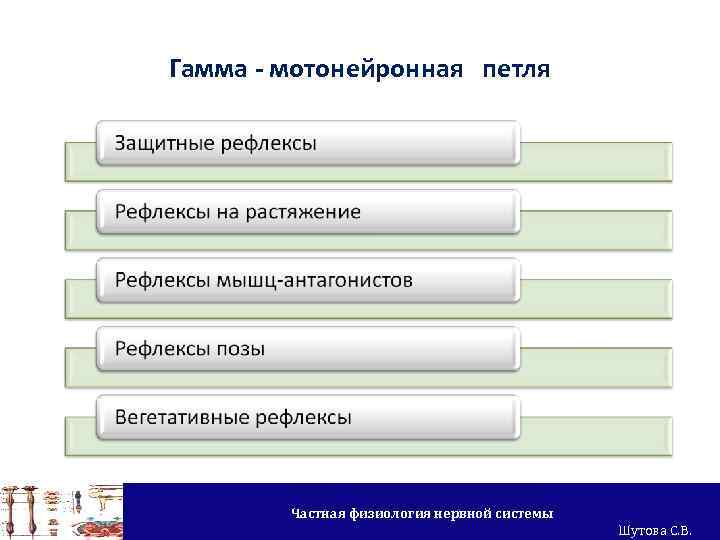 Гамма - мотонейронная петля

Защитные рефлексы

Рефлексы на растяжение

Рефлексы мышц-антагонистов

Рефлексы позы

Вегетативные рефлексы

Частная физиология нервной системы

Шутова С.В.